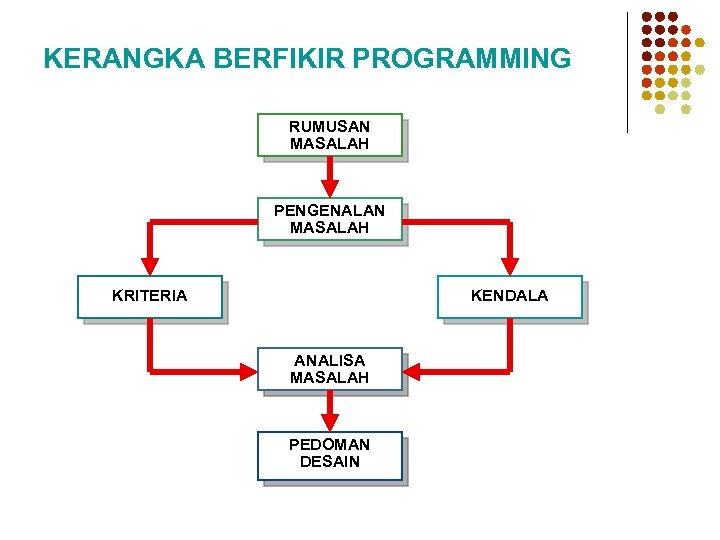 KERANGKA BERFIKIR PROGRAMMING

RUMUSAN MASALAH

PENGENALAN MASALAH

KRITERIA

KENDALA

ANALISA MASALAH

PEDOMAN DESAIN